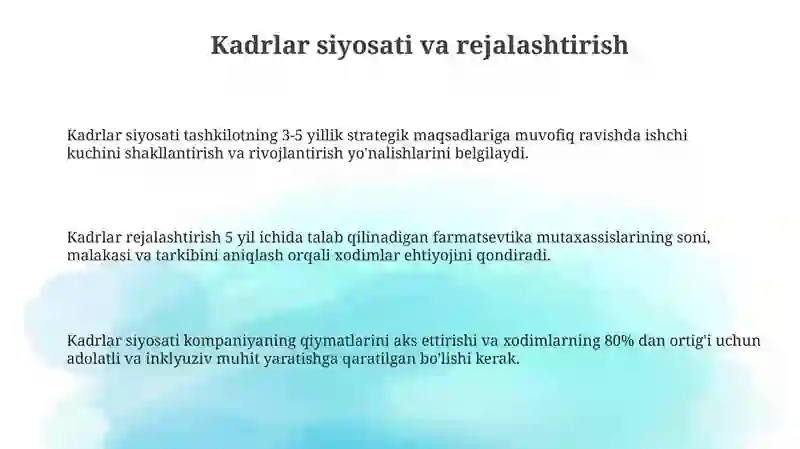 Kadrlar siyosati va rejalashtirish

Kadrlar siyosati tashkilotning 3-5 yillik strategik maqsadlariga muvofiq ravishda ishchi kuchini shakllantirish va rivojlantirish yo'nalishlarini belgilaydi.

Kadrlar rejalashtirish 5 yil ichida talab qilinadigan farmatsevtika mutaxassislarining soni, malakasi va tarkibini aniqlash orqali xodimlar ehtiyojini qondiradi.

Kadrlar siyosati kompaniyaning qiymatlarini aks ettirishi va xodimlarning 80% dan ortig'i uchun adolatli va inklyuziv muhit yaratishga qaratilgan bo'lishi kerak.